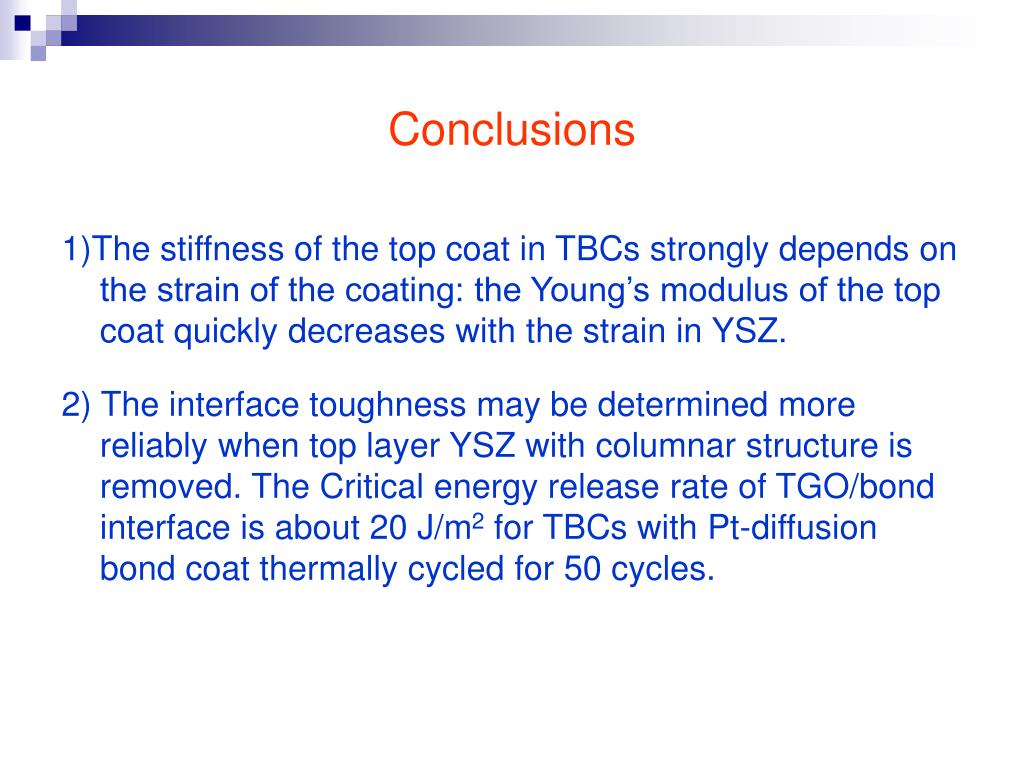 Conclusions

1)The stiffness of the top coat in TBCs strongly depends on the strain of the coating: the Young’s modulus of the top coat quickly decreases with the strain in YSZ.

2) The interface toughness may be determined more reliably when top layer YSZ with columnar structure is removed. The Critical energy release rate of TGO/bond interface is about 20 J/m$^2$ for TBCs with Pt-diffusion bond coat thermally cycled for 50 cycles.